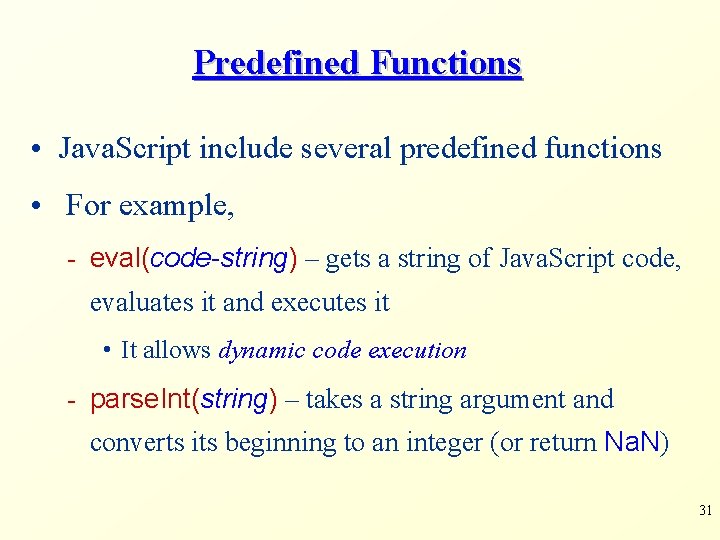 Predefined Functions

• JavaScript include several predefined functions

• For example,

- eval(code-string) – gets a string of JavaScript code, evaluates it and executes it

• It allows dynamic code execution

- parseInt(string) – takes a string argument and converts its beginning to an integer (or return NaN)

31